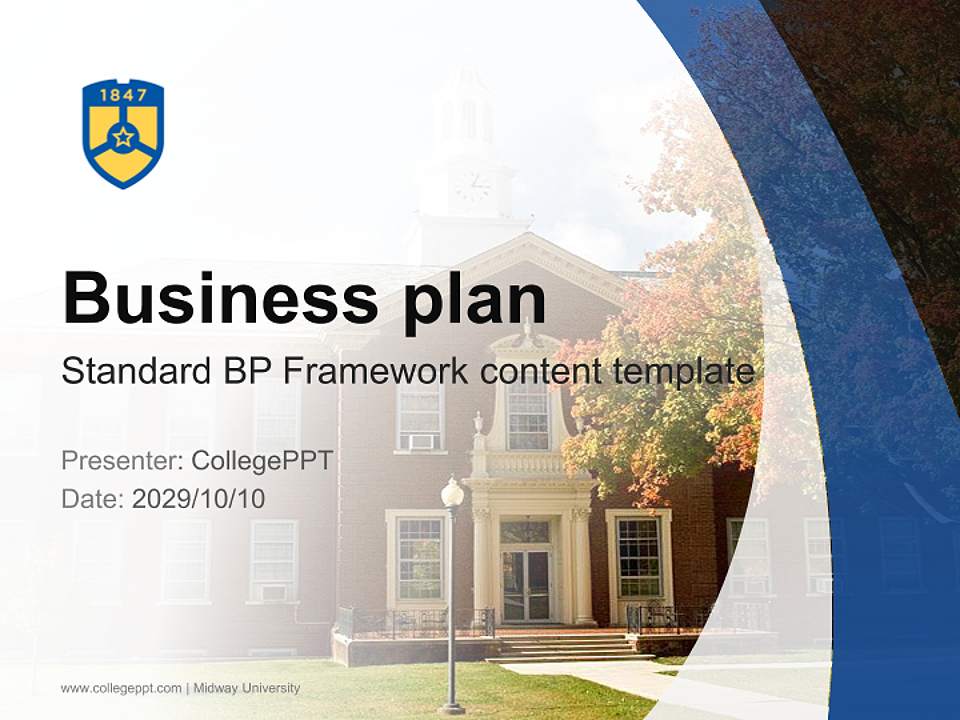 1847

Business plan

Standard BP Framework content template

Presenter: CollegePPT
Date: 2029/10/10

www.collegeppt.com | Midway University